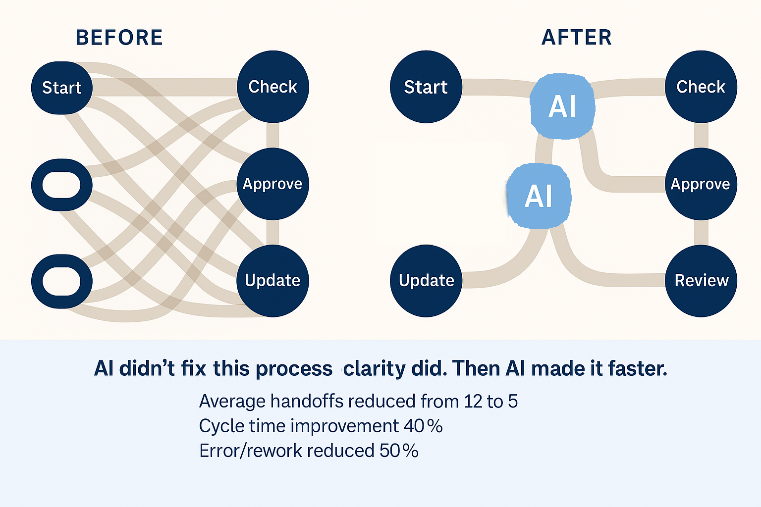 BEFORE

Start

Check

Approve

Update

AFTER

Start

AI

Check

AI

Approve

Update

Review

AI didn't fix this process clarity did. Then AI made it faster.

Average handoffs reduced from 12 to 5
Cycle time improvement 40%
Error/rework reduced 50%